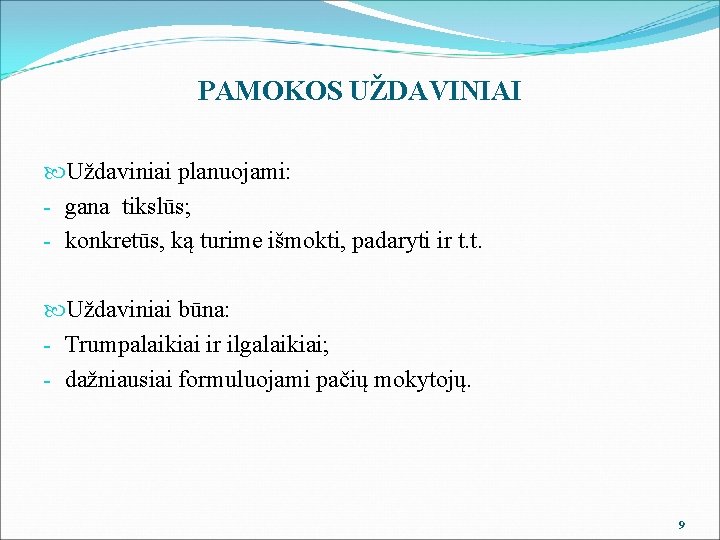 PAMOKOS UŽDAVINIAI

Uždaviniai planuojami:
- gana tikslūs;
- konkretūs, ką turime išmokti, padaryti ir t.t.

Uždaviniai būna:
- Trumpalaikiai ir ilgalaikiai;
- dažniausiai formuluojami pačių mokytojų.

9